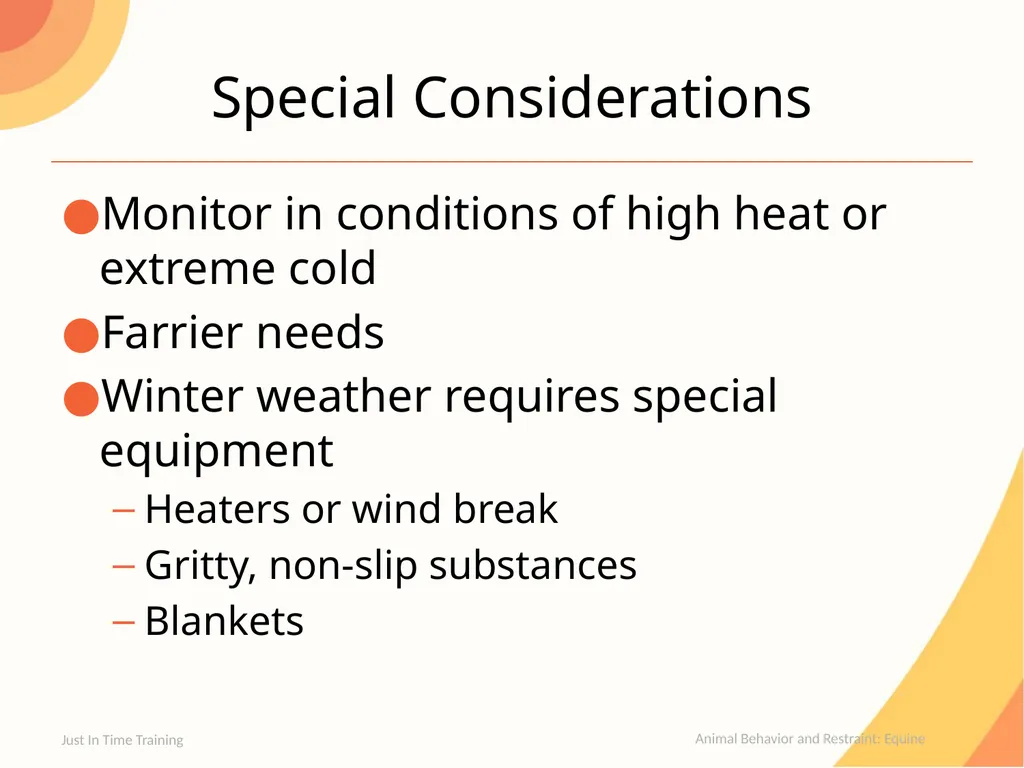 Special Considerations

●Monitor in conditions of high heat or extreme cold

●Farrier needs

●Winter weather requires special equipment

– Heaters or wind break
– Gritty, non-slip substances
– Blankets

Just In Time Training

Animal Behavior and Restraint: Equine